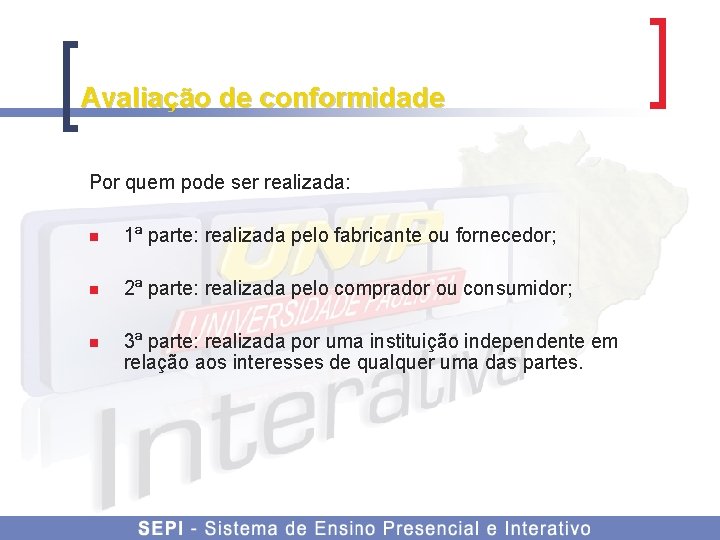 Avaliação de conformidade

Por quem pode ser realizada:

1ª parte: realizada pelo fabricante ou fornecedor;

2ª parte: realizada pelo comprador ou consumidor;

3ª parte: realizada por uma instituição independente em relação aos interesses de qualquer uma das partes.

UNIP UNIVERSIDADE PAULISTA Interativa

SEPI - Sistema de Ensino Presencial e Interativo